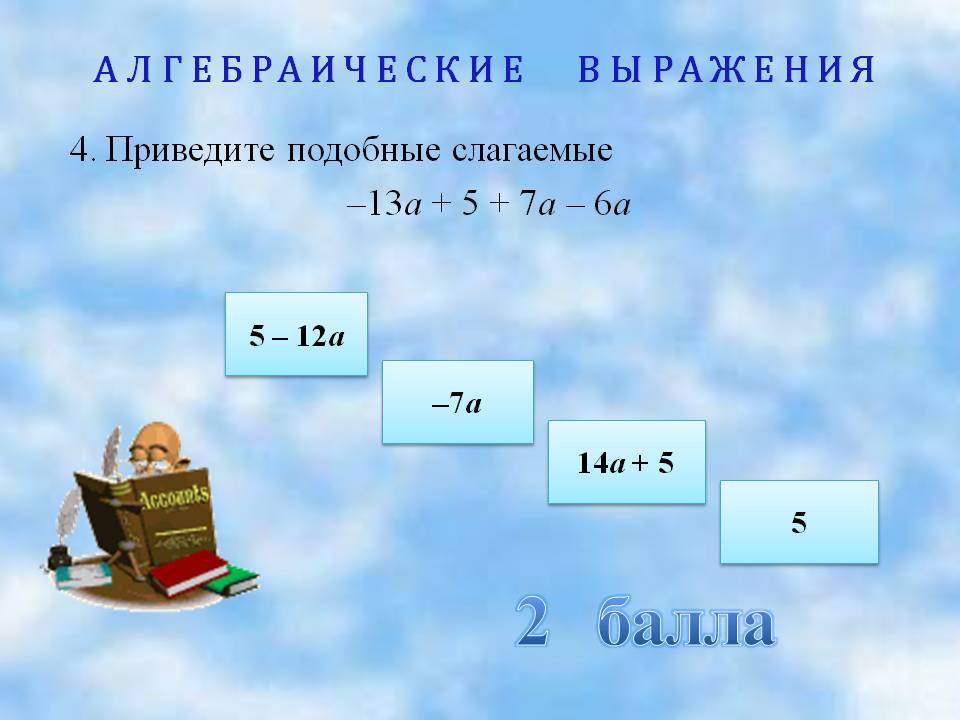 АЛГЕБРАИЧЕСКИЕ ВЫРАЖЕНИЯ

4. Приведите подобные слагаемые

$-13a + 5 + 7a - 6a$

$5 - 12a$

$-7a$

$14a + 5$

$5$

Accounts

2 балла